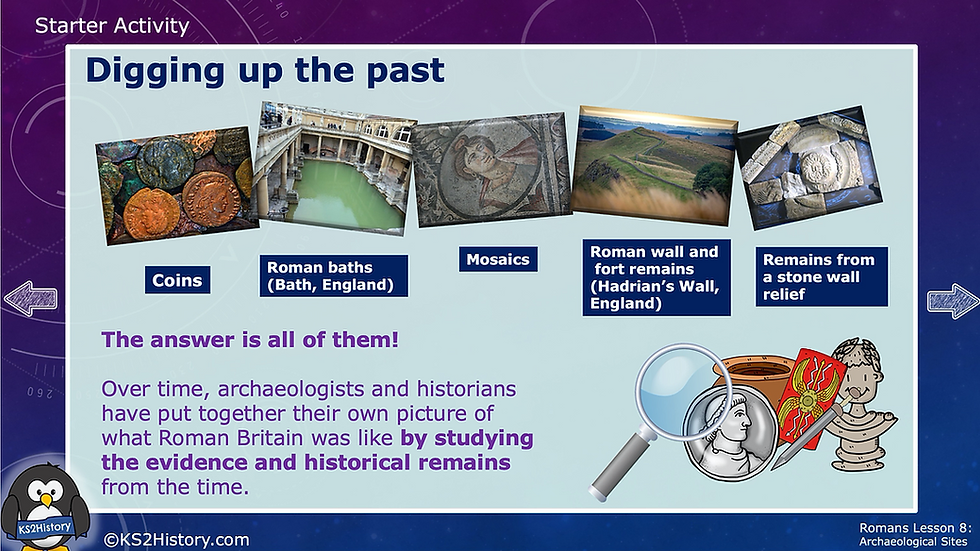 Starter Activity

Digging up the past

Coins

Roman baths (Bath, England)

Mosaics

Roman wall and fort remains (Hadrian's Wall, England)

Remains from a stone wall relief

The answer is all of them!

Over time, archaeologists and historians have put together their own picture of what Roman Britain was like by studying the evidence and historical remains from the time.

KS2History

©KS2History.com

Romans Lesson 8: Archaeological Sites